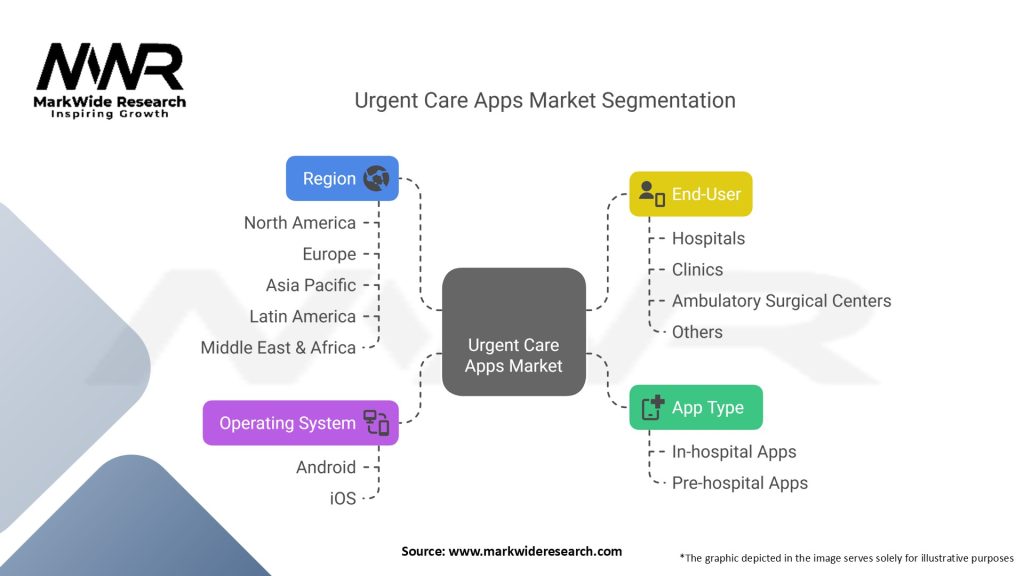 MWR
MarkWide Research
Inspiring Growth

Urgent Care Apps Market Segmentation

Region
North America
Europe
Asia Pacific
Latin America
Middle East & Africa

Operating System
Android
iOS

Urgent Care Apps Market

End-User
Hospitals
Clinics
Ambulatory Surgical Centers
Others

App Type
In-hospital Apps
Pre-hospital Apps

Source: www.markwideresearch.com

*The graphic depicted in the image serves solely for illustrative purposes